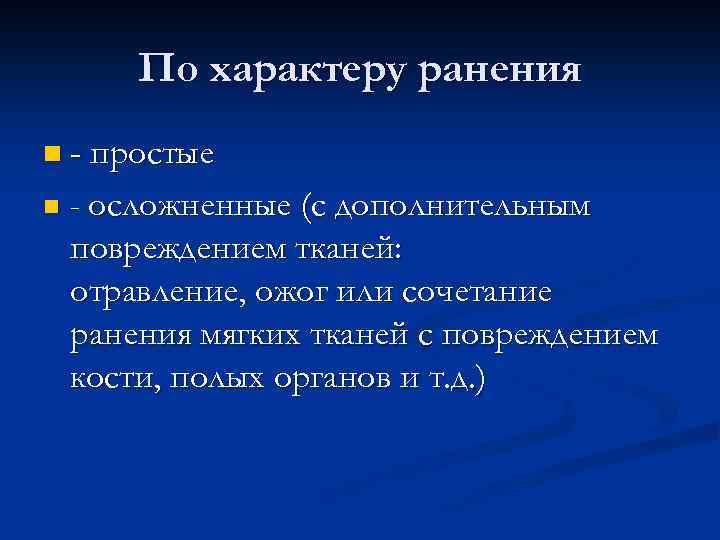 По характеру ранения

- простые
- осложненные (с дополнительным повреждением тканей: отравление, ожог или сочетание ранения мягких тканей с повреждением кости, полых органов и т.д.)